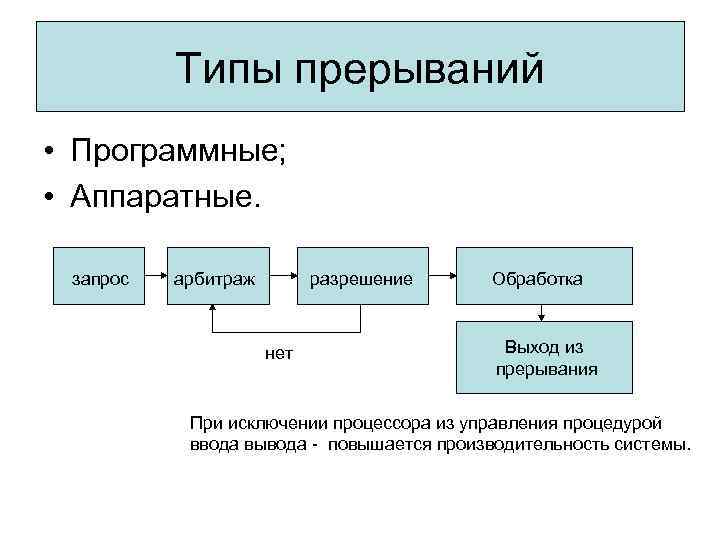 Типы прерываний

• Программные;
• Аппаратные.

запрос

арбитраж

разрешение

Обработка

нет

Выход из прерывания

При исключении процессора из управления процедурой ввода вывода - повышается производительность системы.